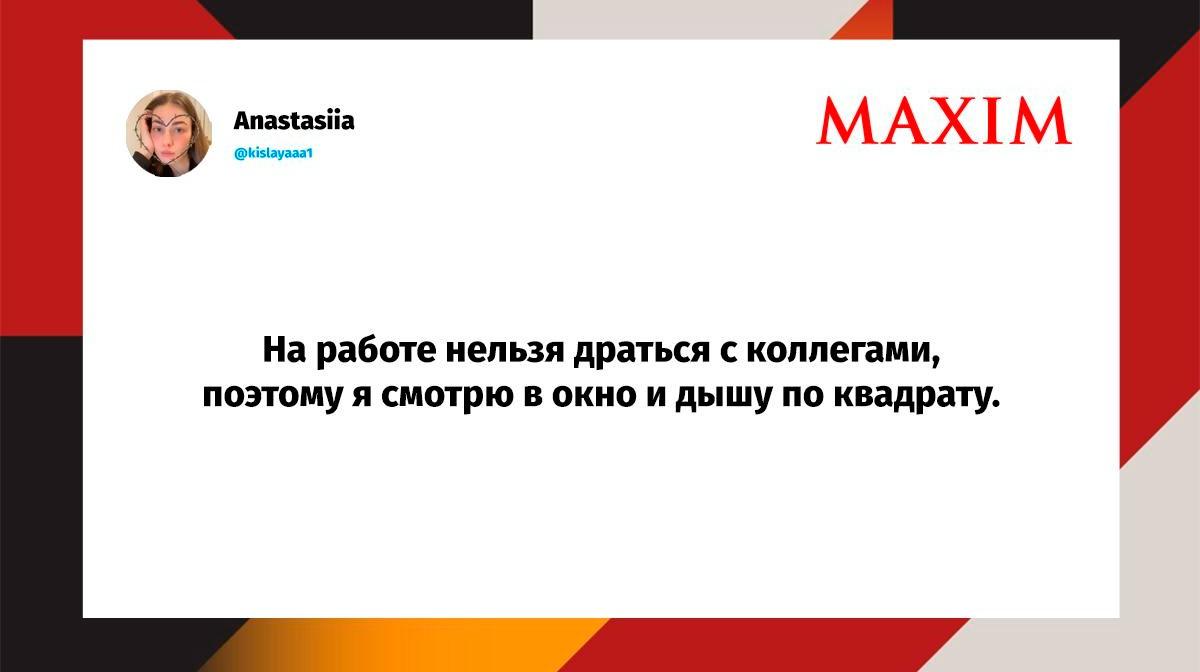 Anastasiia
@kislayaaa1

MAXIM

На работе нельзя драться с коллегами, поэтому я смотрю в окно и дышу по квадрату.